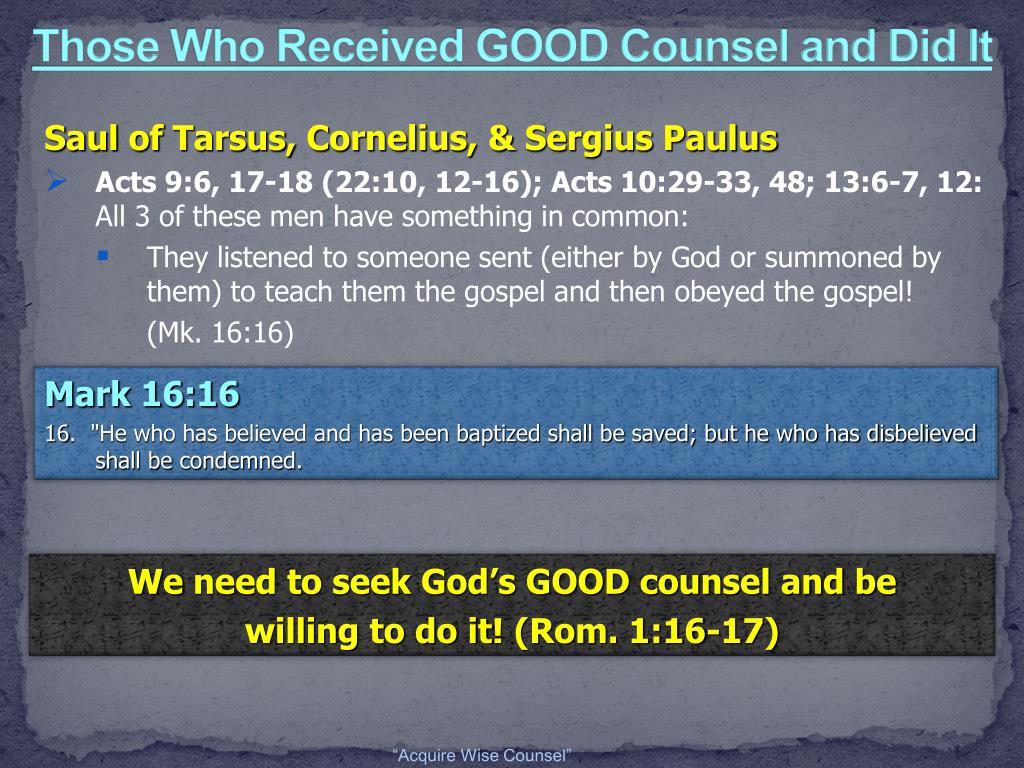 Those Who Received GOOD Counsel and Did It

Saul of Tarsus, Cornelius, & Sergius Paulus

Acts 9:6, 17-18 (22:10, 12-16); Acts 10:29-33, 48; 13:6-7, 12: All 3 of these men have something in common:

They listened to someone sent (either by God or summoned by them) to teach them the gospel and then obeyed the gospel! (Mk. 16:16)

Mark 16:16

16. "He who has believed and has been baptized shall be saved; but he who has disbelieved shall be condemned.

We need to seek God's GOOD counsel and be willing to do it! (Rom. 1:16-17)

"Acquire Wise Counsel"